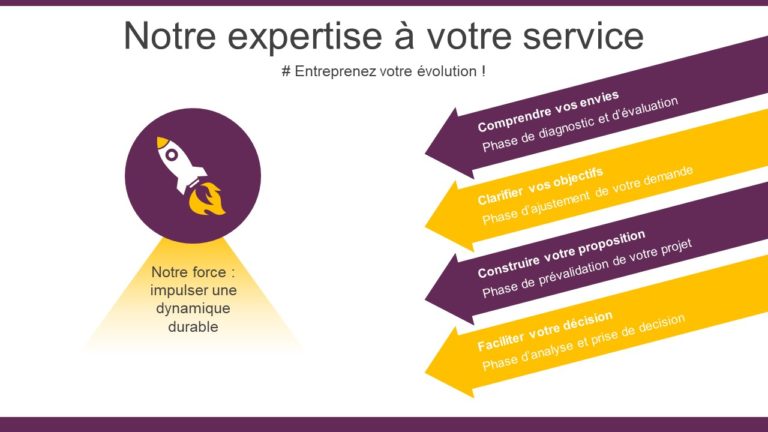 Notre expertise à votre service

# Entreprenez votre évolution !

Notre force : impulser une dynamique durable

Comprendre vos envies
Phase de diagnostic et d'évaluation

Clarifier vos objectifs
Phase d'ajustement de votre demande

Construire votre proposition
Phase de prévalidation de votre projet

Faciliter votre décision
Phase d'analyse et prise de decision